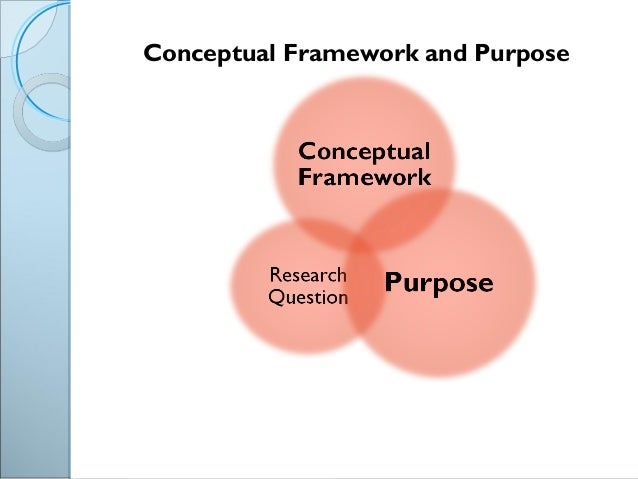 Conceptual Framework and Purpose

Conceptual Framework

Research Question

Purpose